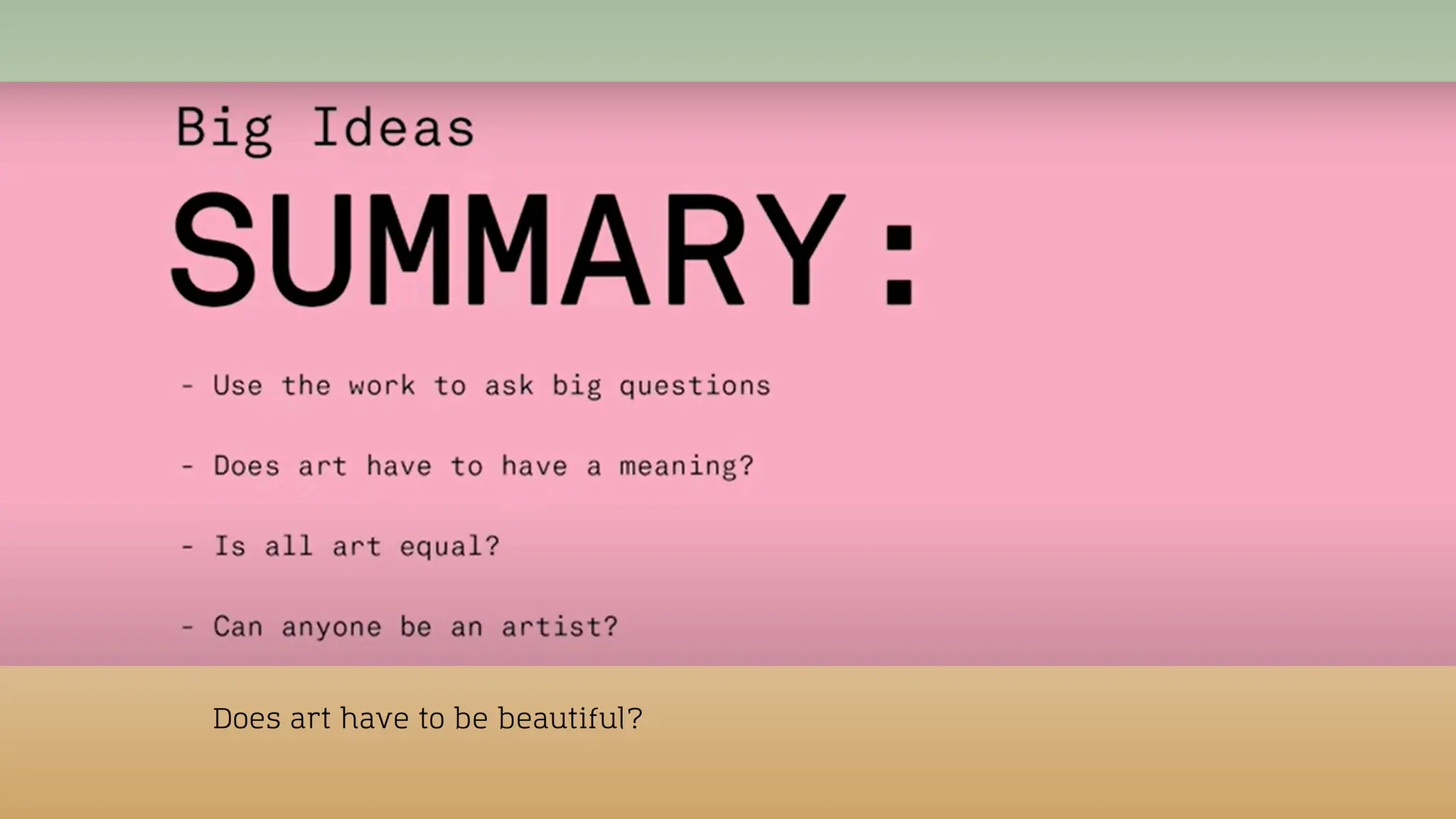 Big Ideas

SUMMARY:

- Use the work to ask big questions

- Does art have to have a meaning?

- Is all art equal?

- Can anyone be an artist?

Does art have to be beautiful?